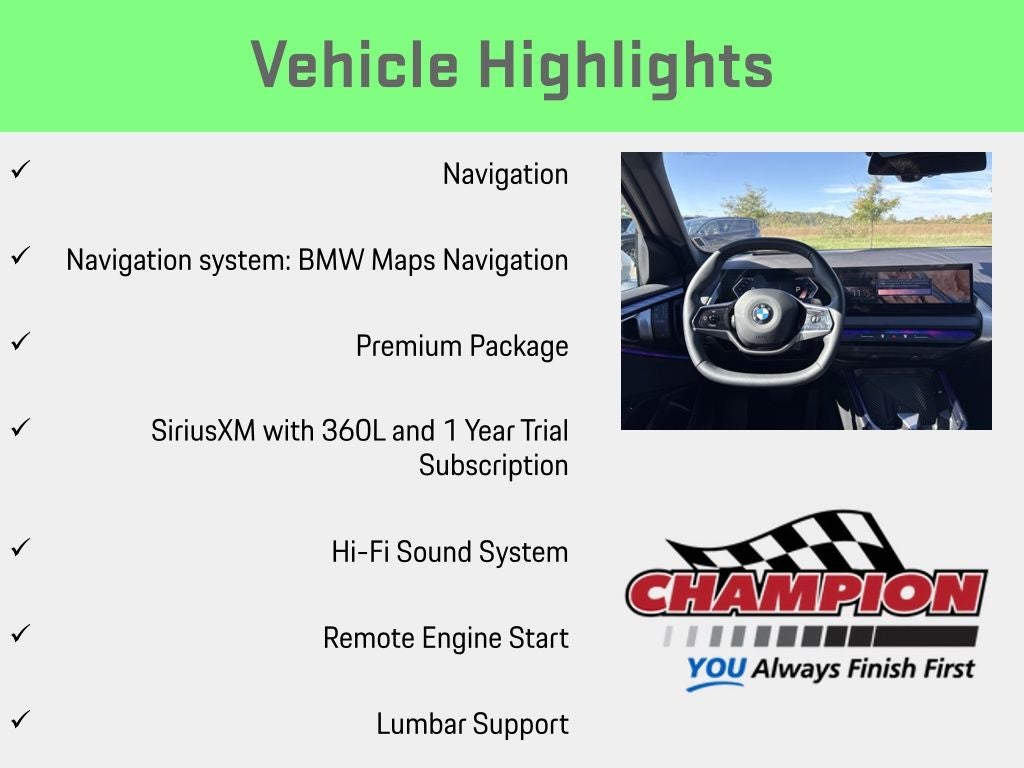 Vehicle Highlights

✓ Navigation

✓ Navigation system: BMW Maps Navigation

✓ Premium Package

✓ SiriusXM with 360L and 1 Year Trial Subscription

✓ Hi-Fi Sound System

✓ Remote Engine Start

✓ Lumbar Support

CHAMPION

YOU Always Finish First